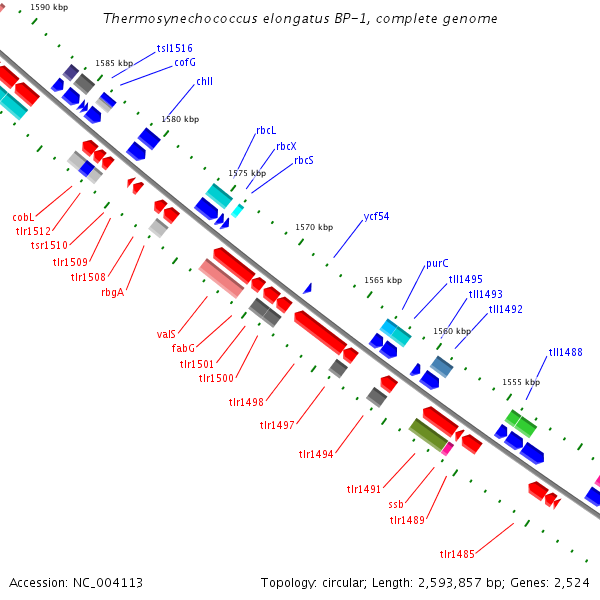 Thermosynechococcus elongatus BP-1, complete genome

1590 kbp
1585 kbp
1580 kbp
1575 kbp
1570 kbp
1565 kbp
1560 kbp
1555 kbp

tsl1516
cofG
chlI
rbcL
rbcX
rbcS
ycf54
purC
tll1495
tll1493
tll1492
tll1488

cobL
tlr1512
tsr1510
tlr1509
tlr1508
rbgA
valS
fabG
tlr1501
tlr1500
tlr1498
tlr1497
tlr1494
tlr1491
ssb
tlr1489
tlr1485

Accession: NC_004113
Topology: circular; Length: 2,593,857 bp; Genes: 2,524